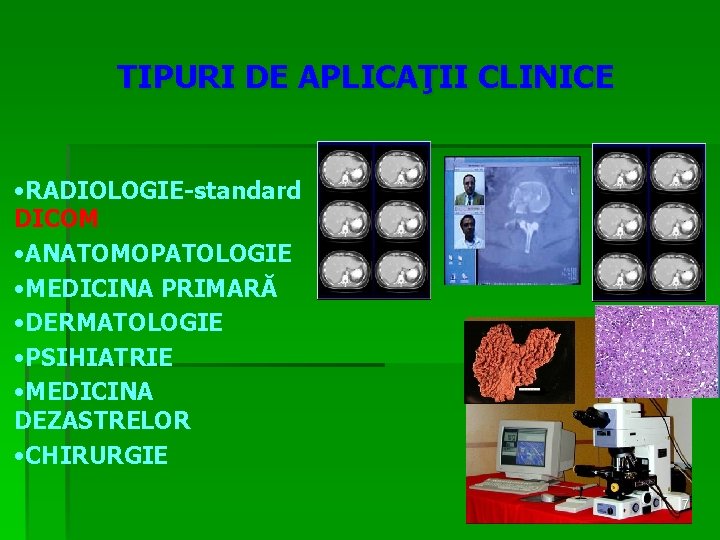 TIPURI DE APLICAŢII CLINICE

•RADIOLOGIE-standard DICOM
•ANATOMOPATOLOGIE
•MEDICINA PRIMARĂ
•DERMATOLOGIE
•PSIHIATRIE
•MEDICINA DEZASTRELOR
•CHIRURGIE

7